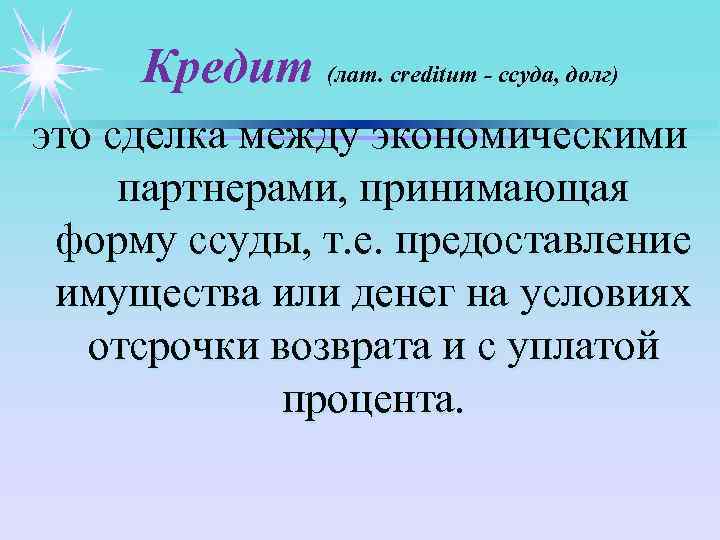 Кредит (лат. creditum - ссуда, долг)

это сделка между экономическими партнерами, принимающая форму ссуды, т.е. предоставление имущества или денег на условиях отсрочки возврата и с уплатой процента.